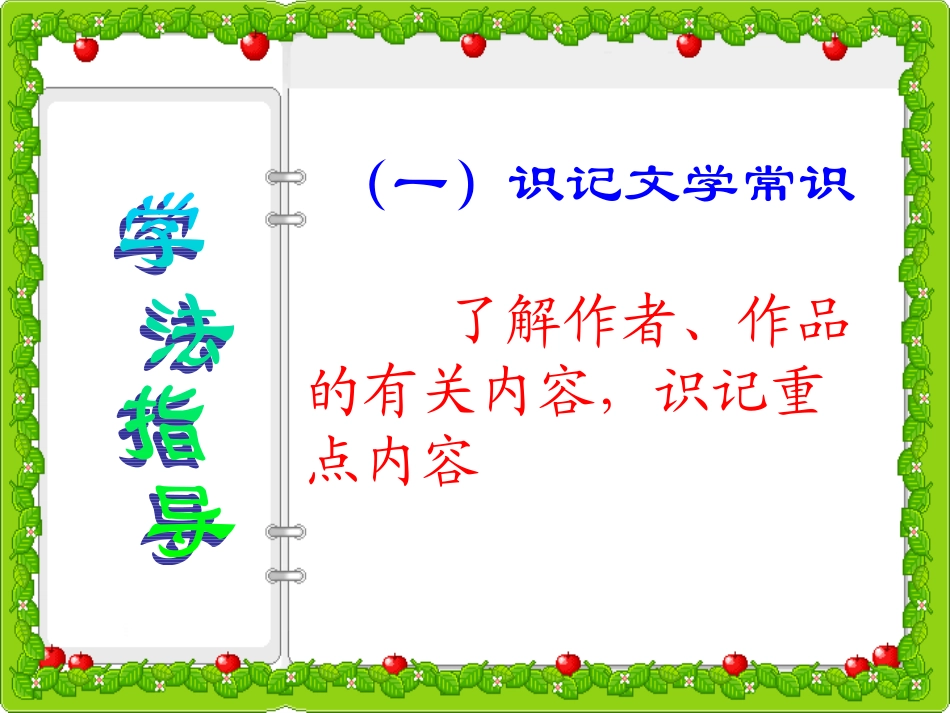 学法指导

（一）识记文学常识

了解作者、作品的有关内容，识记重点内容